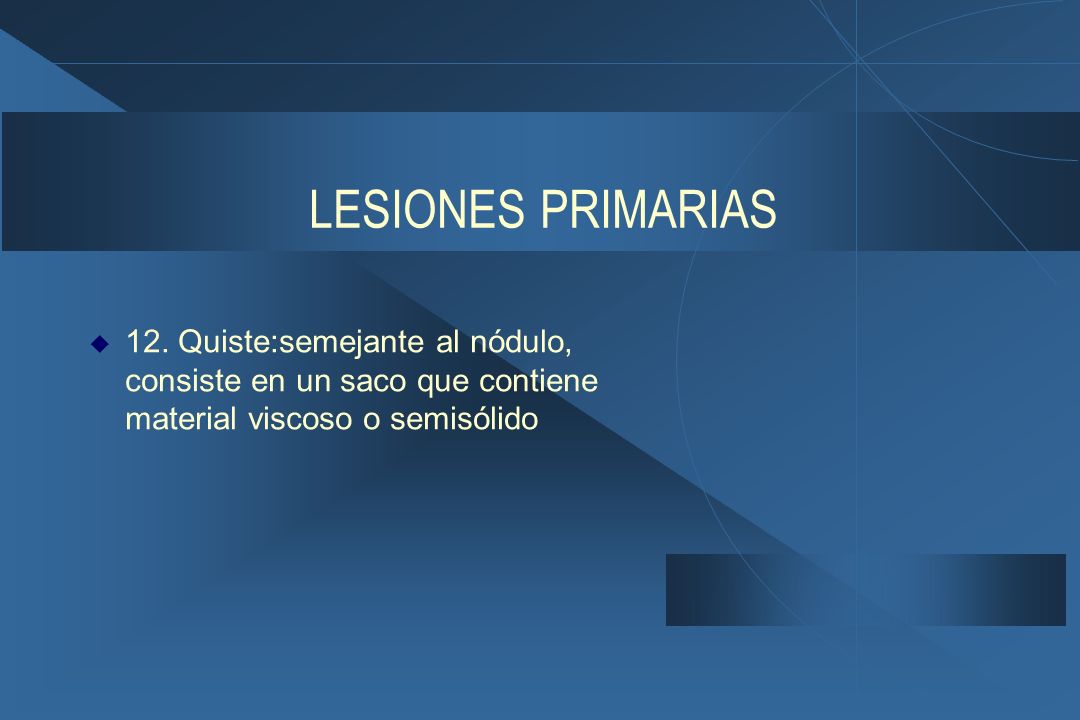 LESIONES PRIMARIAS

12. Quiste:semejante al nódulo, consiste en un saco que contiene material viscoso o semisólido